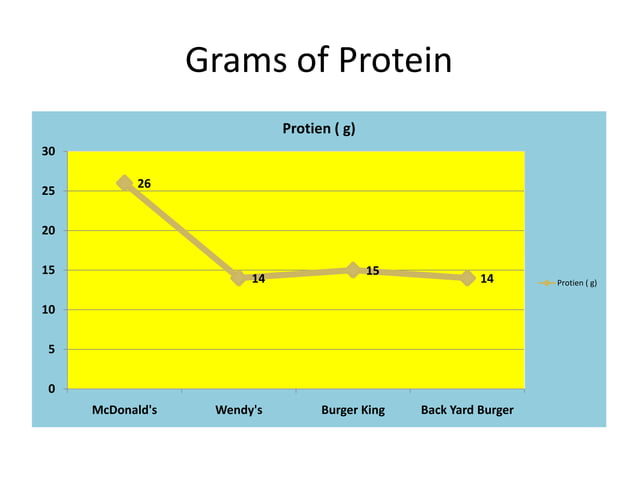 Grams of Protein

Protien ( g)

30
25
20
15
10
5
0

26
14
15
14

McDonald's
Wendy's
Burger King
Back Yard Burger

Protien ( g)